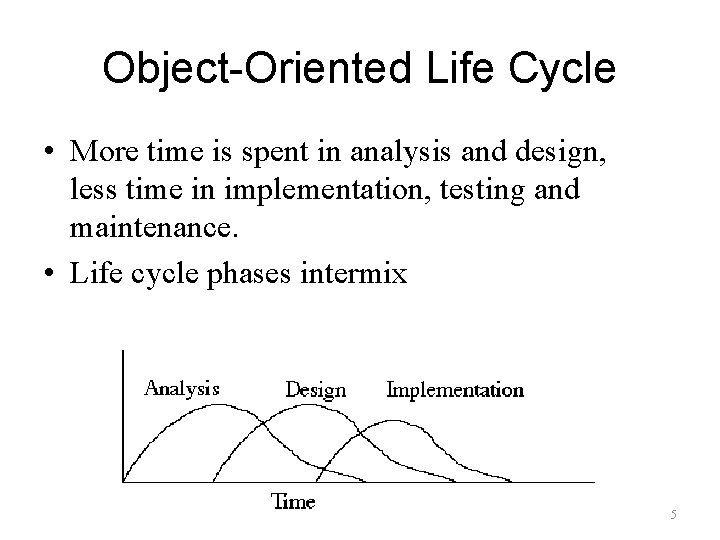 Object-Oriented Life Cycle

• More time is spent in analysis and design, less time in implementation, testing and maintenance.

• Life cycle phases intermix

Analysis Design Implementation

Time

5